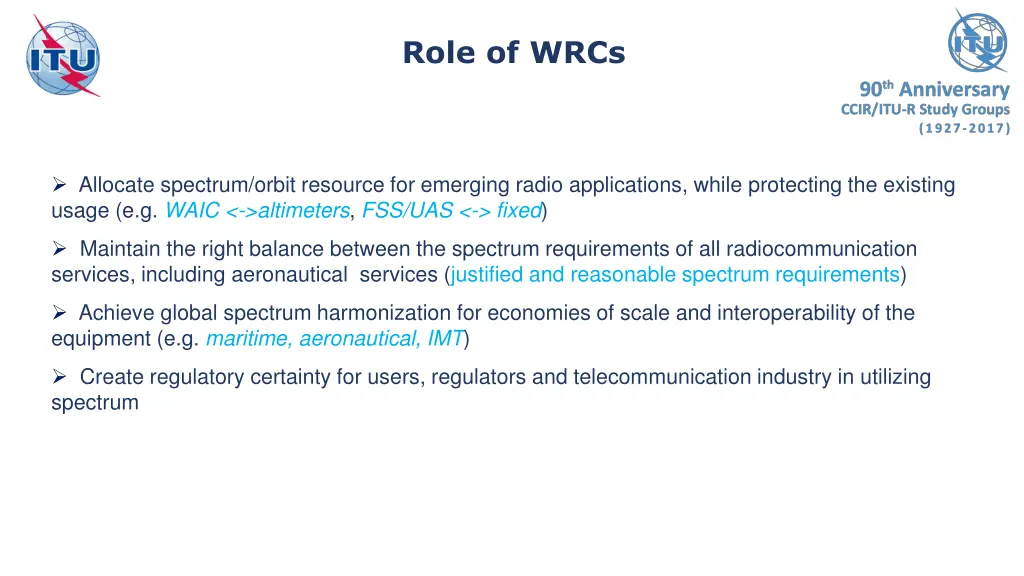 ITU

Role of WRCs

ITU

90th Anniversary
CCIR/ITU-R Study Groups
(1927-2017)

➢ Allocate spectrum/orbit resource for emerging radio applications, while protecting the existing usage (e.g. WAIC <->altimeters, FSS/UAS <-> fixed)

➢ Maintain the right balance between the spectrum requirements of all radiocommunication services, including aeronautical services (justified and reasonable spectrum requirements)

➢ Achieve global spectrum harmonization for economies of scale and interoperability of the equipment (e.g. maritime, aeronautical, IMT)

➢ Create regulatory certainty for users, regulators and telecommunication industry in utilizing spectrum